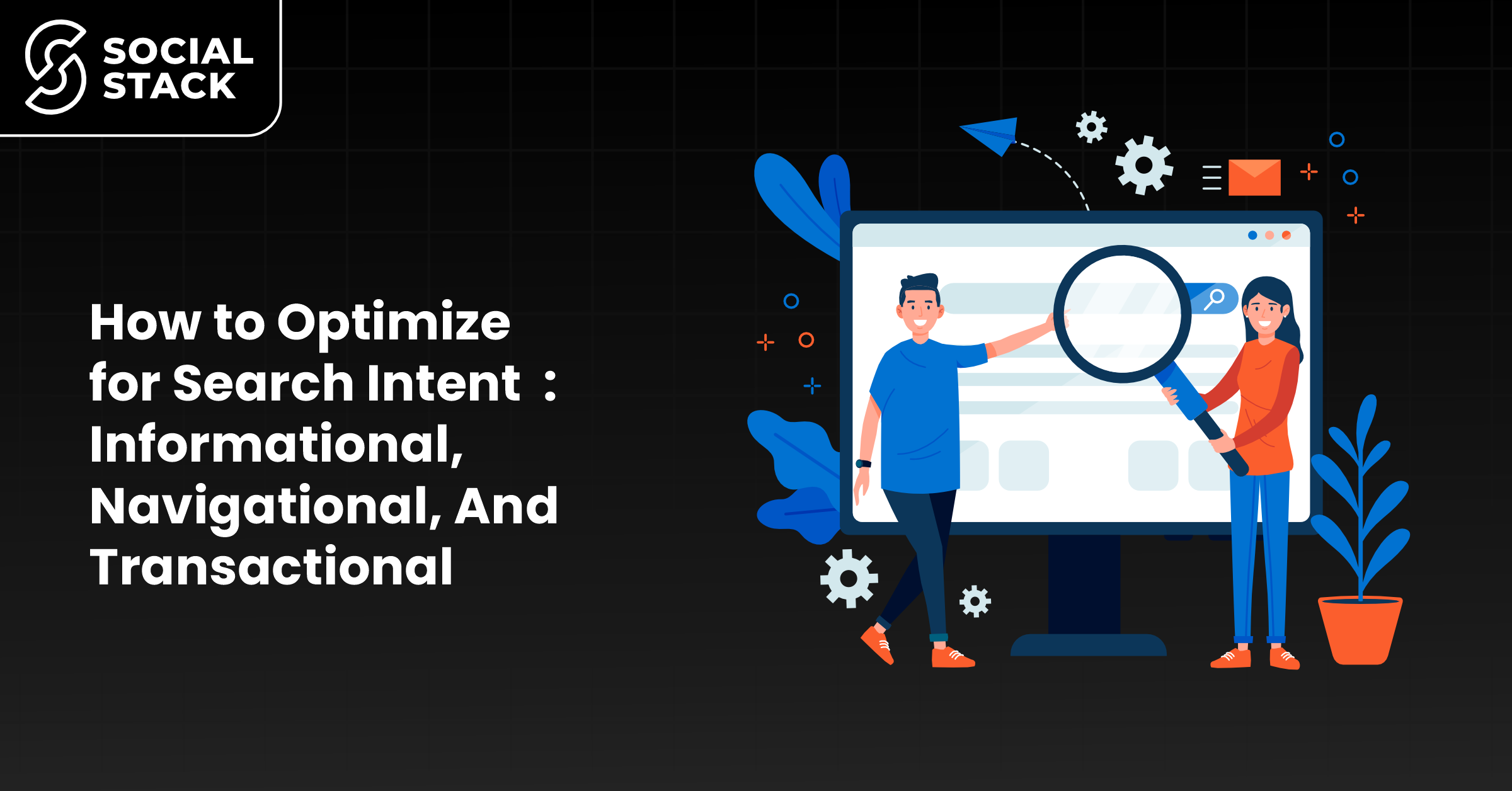 SOCIAL STACK

How to Optimize for Search Intent : Informational, Navigational, And Transactional